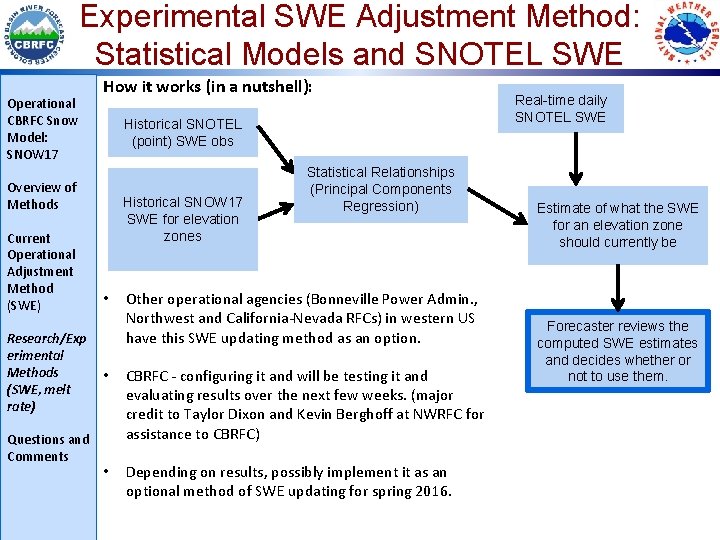 COLORADO BASIN RIVER FORECAST CENTER
CBRFC

Experimental SWE Adjustment Method: Statistical Models and SNOTEL SWE

NATIONAL WEATHER SERVICE

Operational CBRFC Snow Model: SNOW17

Overview of Methods

Current Operational Adjustment Method (SWE)

Research/Experimental Methods (SWE, melt rate)

Questions and Comments

How it works (in a nutshell):

Historical SNOTEL (point) SWE obs

Historical SNOW17 SWE for elevation zones

Statistical Relationships (Principal Components Regression)

Real-time daily SNOTEL SWE

Estimate of what the SWE for an elevation zone should currently be

Forecaster reviews the computed SWE estimates and decides whether or not to use them.

• Other operational agencies (Bonneville Power Admin., Northwest and California-Nevada RFCs) in western US have this SWE updating method as an option.

• CBRFC - configuring it and will be testing it and evaluating results over the next few weeks. (major credit to Taylor Dixon and Kevin Berghoff at NWRFC for assistance to CBRFC)

• Depending on results, possibly implement it as an optional method of SWE updating for spring 2016.